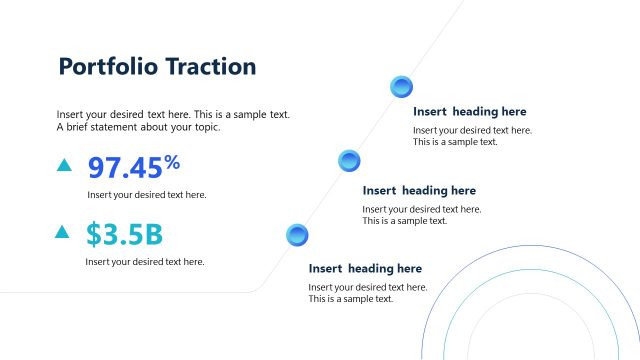 Portfolio Traction

Insert your desired text here. This is a sample text. A brief statement about your topic.

97.45%

Insert your desired text here.

$3.5B

Insert your desired text here.

Insert heading here

Insert your desired text here. This is a sample text.

Insert heading here

Insert your desired text here. This is a sample text.

Insert heading here

Insert your desired text here. This is a sample text.